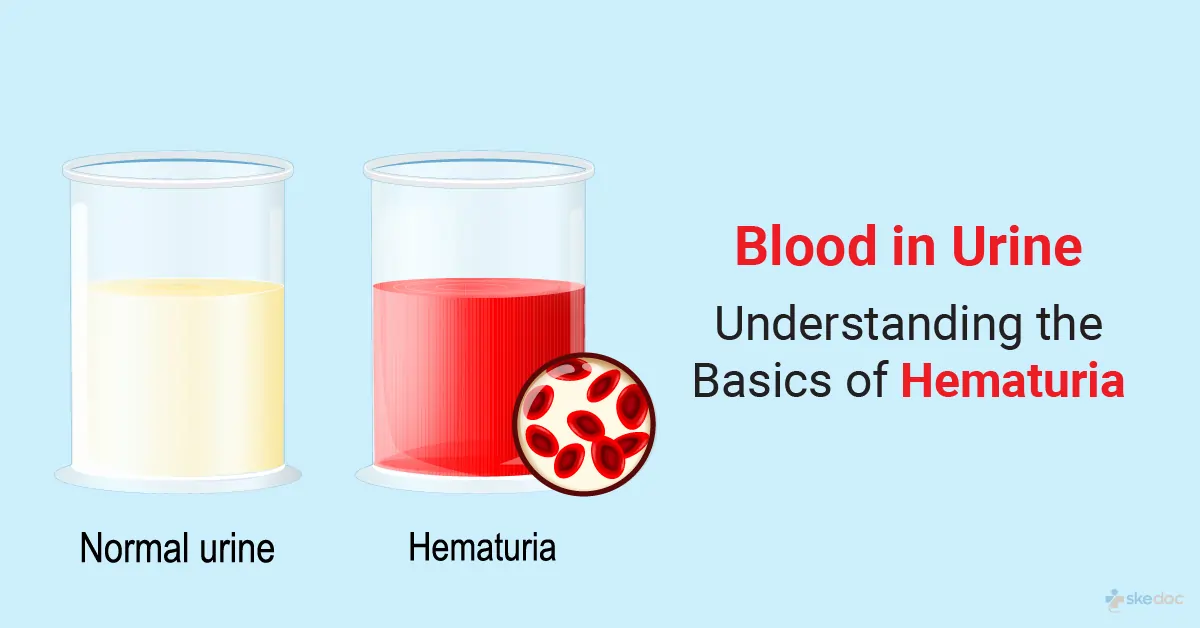 Normal urine

Hematuria

Blood in Urine

Understanding the Basics of Hematuria

skedoc